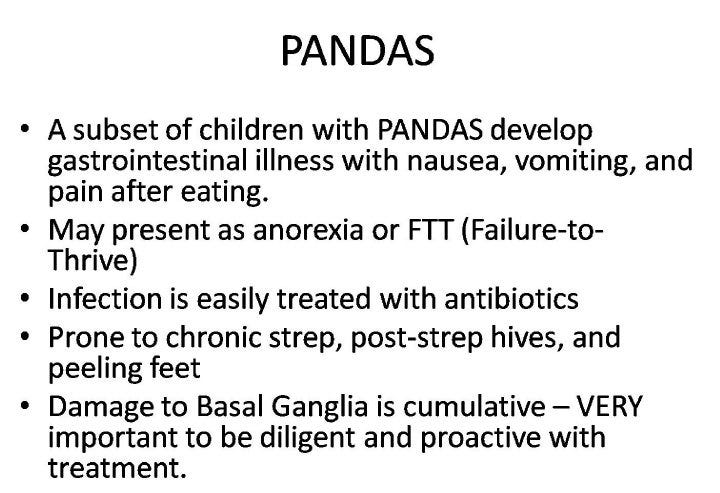 PANDAS

• A subset of children with PANDAS develop gastrointestinal illness with nausea, vomiting, and pain after eating.
• May present as anorexia or FTT (Failure-to-Thrive)
• Infection is easily treated with antibiotics
• Prone to chronic strep, post-strep hives, and peeling feet
• Damage to Basal Ganglia is cumulative – VERY important to be diligent and proactive with treatment.